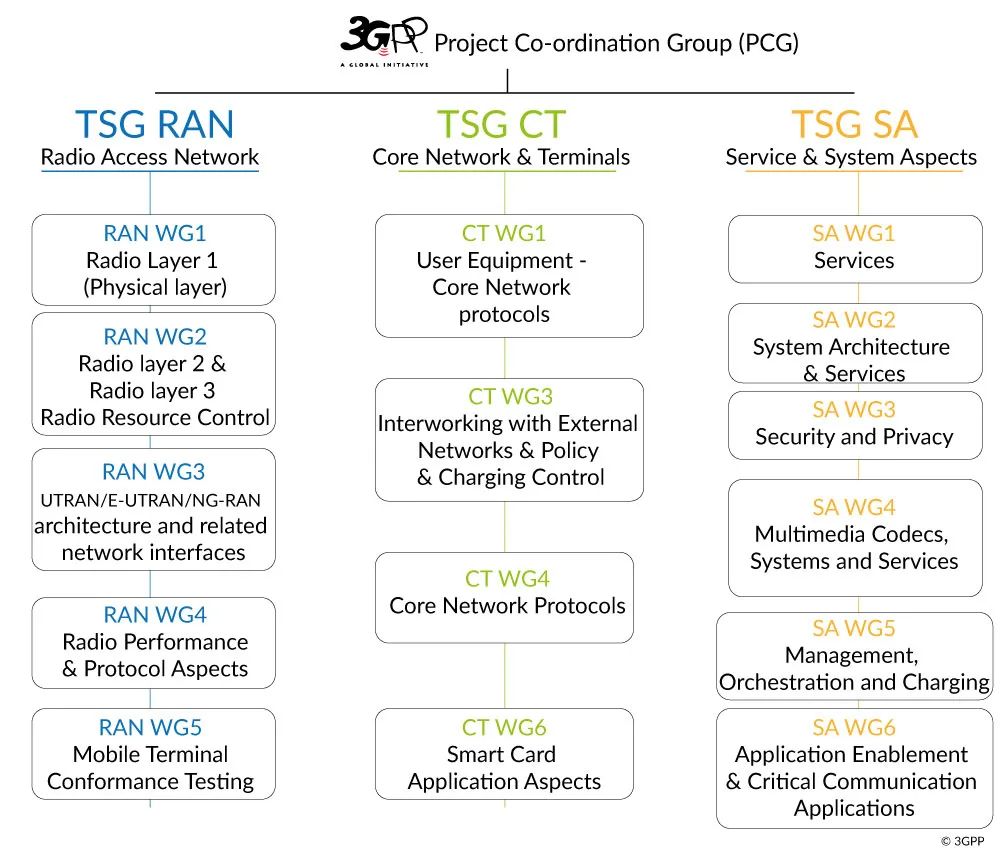 3GPP A GLOBAL INITIATIVE Project Co-ordination Group (PCG)

TSG RAN
Radio Access Network

RAN WG1
Radio Layer 1
(Physical layer)

RAN WG2
Radio layer 2 &
Radio layer 3
Radio Resource Control

RAN WG3
UTRAN/E-UTRAN/NG-RAN
architecture and related
network interfaces

RAN WG4
Radio Performance
& Protocol Aspects

RAN WG5
Mobile Terminal
Conformance Testing

TSG CT
Core Network & Terminals

CT WG1
User Equipment -
Core Network
protocols

CT WG3
Interworking with External
Networks & Policy
& Charging Control

CT WG4
Core Network Protocols

CT WG6
Smart Card
Application Aspects

TSG SA
Service & System Aspects

SA WG1
Services

SA WG2
System Architecture
& Services

SA WG3
Security and Privacy

SA WG4
Multimedia Codecs,
Systems and Services

SA WG5
Management,
Orchestration and Charging

SA WG6
Application Enablement
& Critical Communication
Applications

© 3GPP